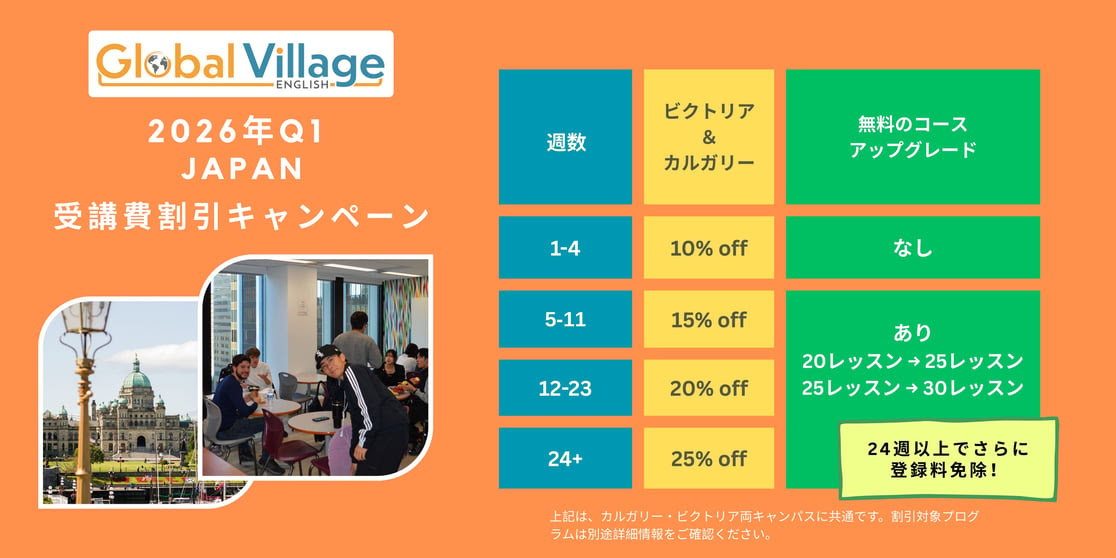 Global Village
ENGLISH

2026年Q1
JAPAN
受講費割引キャンペーン

| 週数 | ビクトリア & カルガリー | 無料のコース アップグレード |
|---|---|---|
| 1-4 | 10% off | なし |
| 5-11 | 15% off | あり 20レッスン → 25レッスン 25レッスン → 30レッスン |
| 12-23 | 20% off | |
| 24+ | 25% off | |

24週以上でさらに登録料免除！

上記は、カルガリー・ビクトリア両キャンパスに共通です。割引対象プログラムは別途詳細情報をご確認ください。